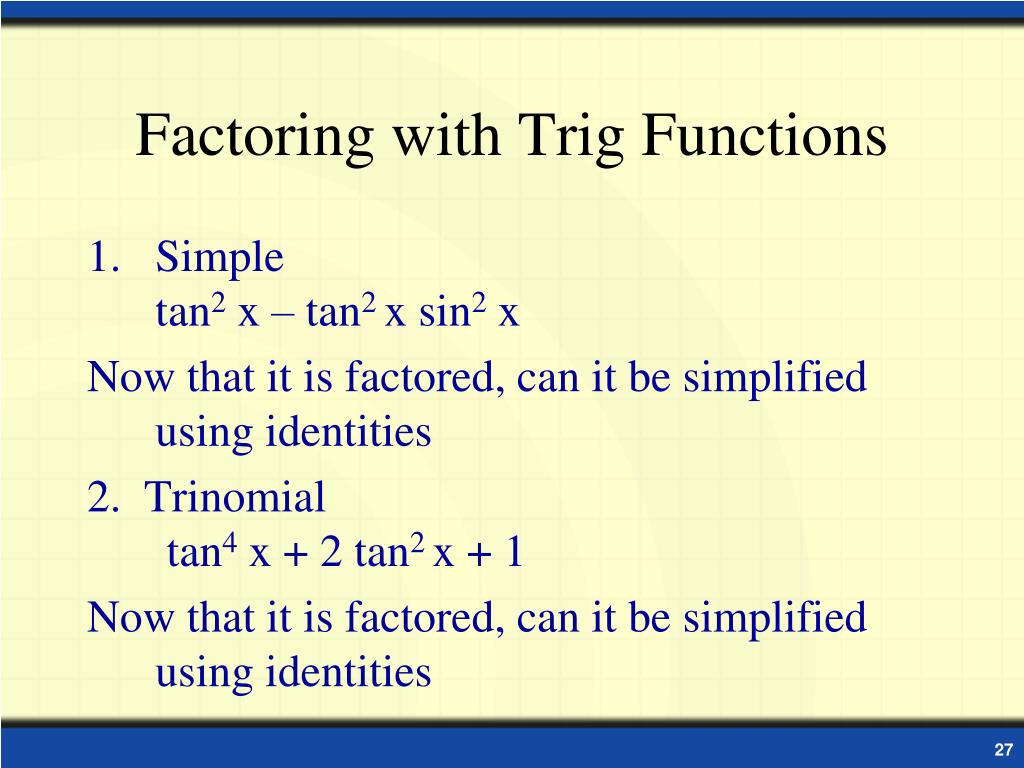 Factoring with Trig Functions

1. Simple
$\tan^2 x - \tan^2 x \sin^2 x$

Now that it is factored, can it be simplified using identities

2. Trinomial
$\tan^4 x + 2\tan^2 x + 1$

Now that it is factored, can it be simplified using identities

27